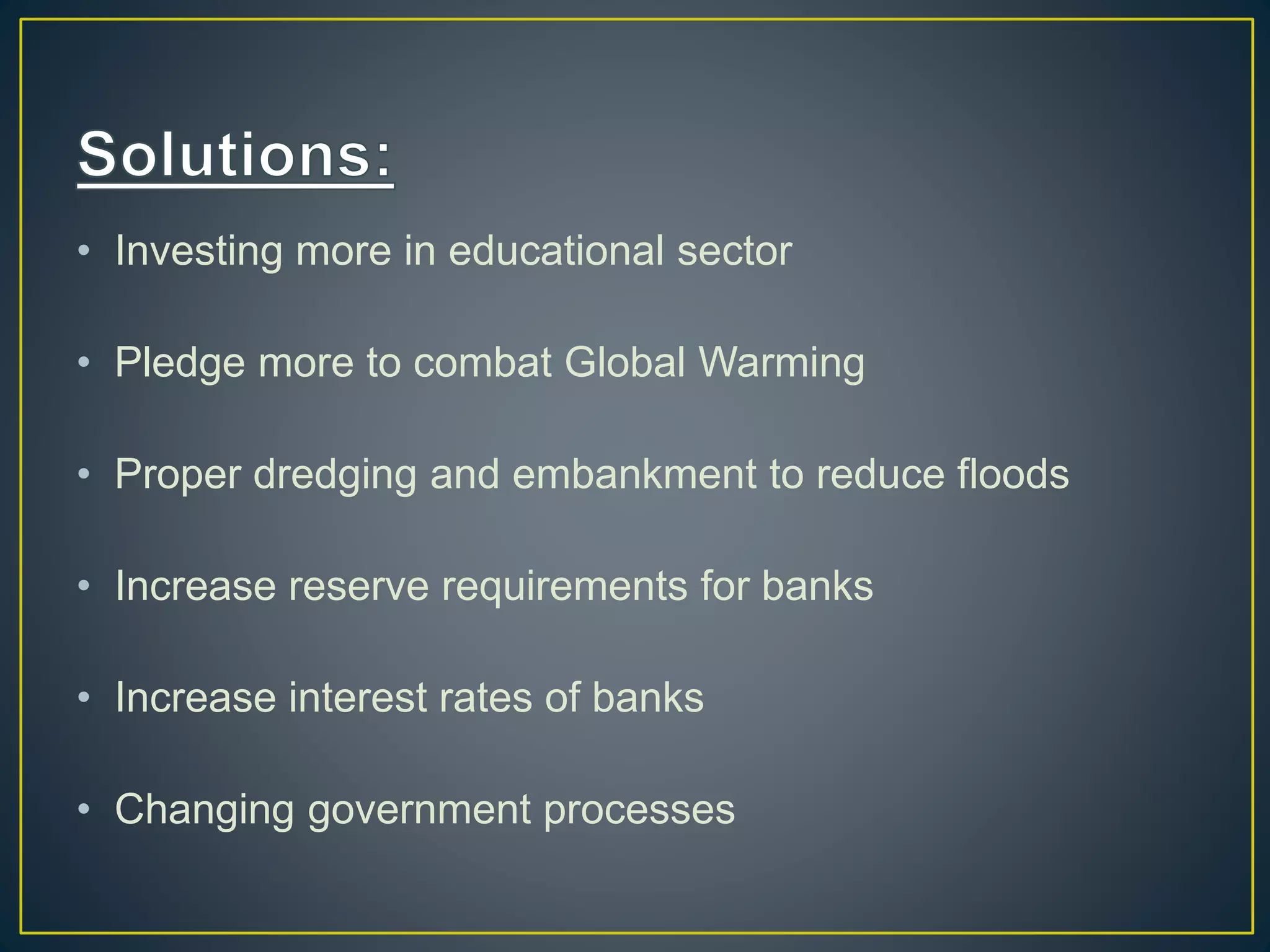 Solutions:

• Investing more in educational sector

• Pledge more to combat Global Warming

• Proper dredging and embankment to reduce floods

• Increase reserve requirements for banks

• Increase interest rates of banks

• Changing government processes